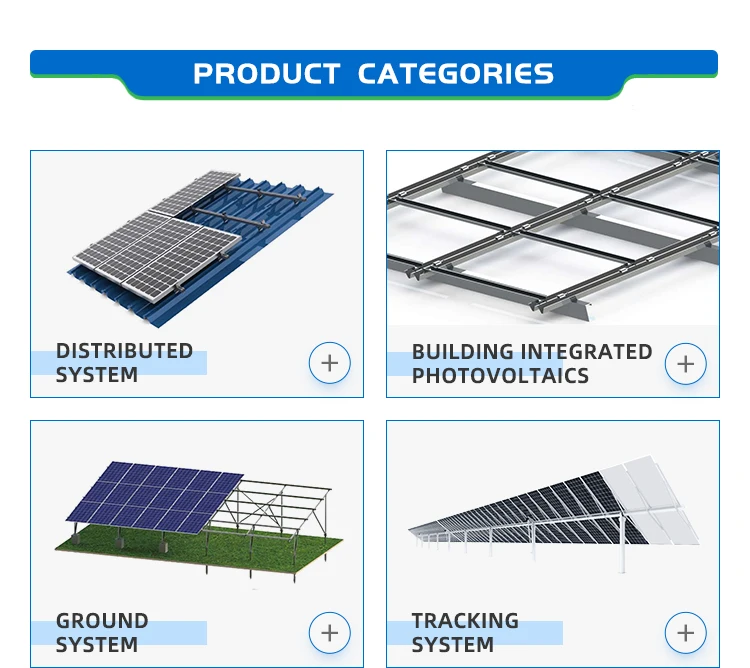 PRODUCT CATEGORIES

DISTRIBUTED SYSTEM

+

BUILDING INTEGRATED PHOTOVOLTAICS

+

GROUND SYSTEM

+

TRACKING SYSTEM

+